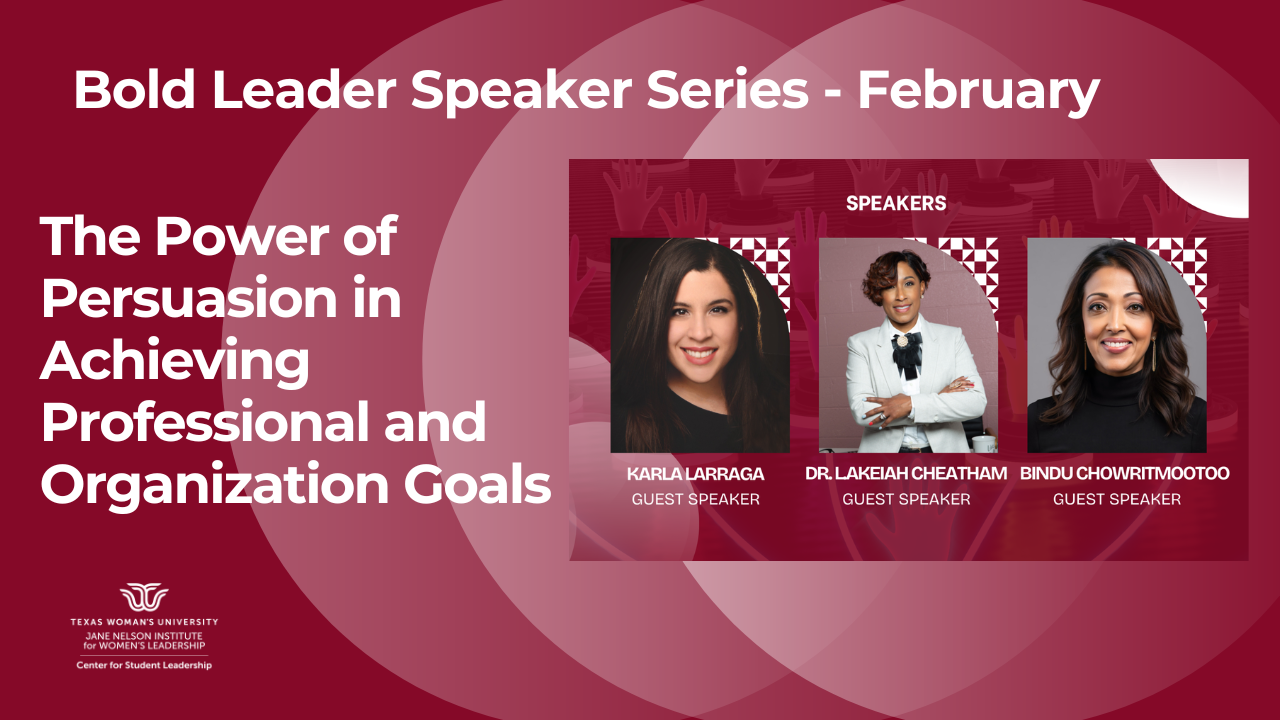 Bold Leader Speaker Series - February

The Power of Persuasion in Achieving Professional and Organization Goals

SPEAKERS

KARLA LARRAGA
GUEST SPEAKER

DR. LAKEIAH CHEATHAM
GUEST SPEAKER

BINDU CHOWRITMOOTOO
GUEST SPEAKER

TEXAS WOMAN'S UNIVERSITY
JANE NELSON INSTITUTE for WOMEN'S LEADERSHIP
Center for Student Leadership